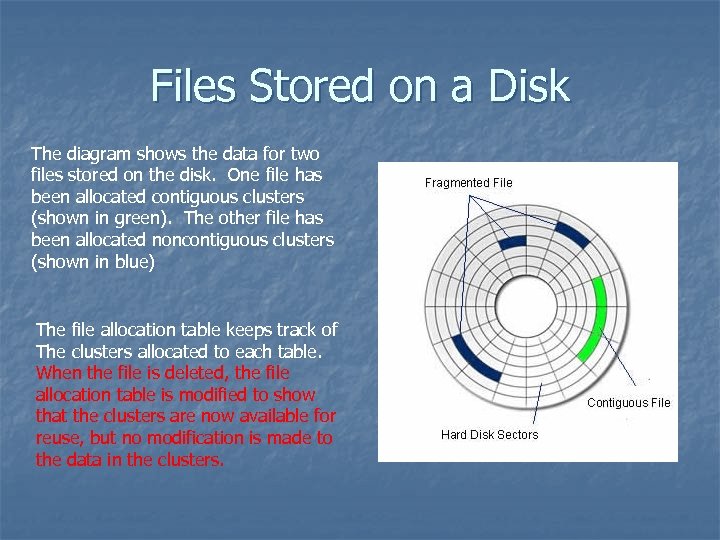 Files Stored on a Disk

The diagram shows the data for two files stored on the disk. One file has been allocated contiguous clusters (shown in green). The other file has been allocated noncontiguous clusters (shown in blue)

The file allocation table keeps track of The clusters allocated to each table. When the file is deleted, the file allocation table is modified to show that the clusters are now available for reuse, but no modification is made to the data in the clusters.

Fragmented File

Contiguous File

Hard Disk Sectors